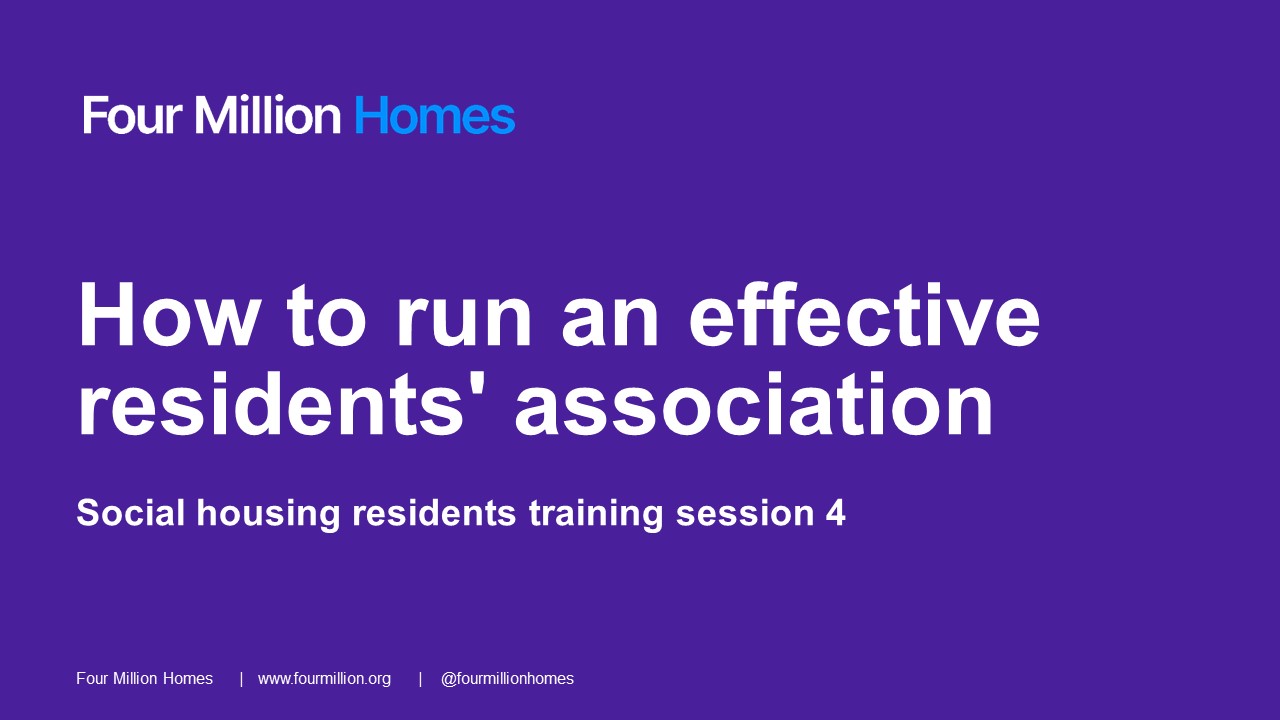 Four Million Homes

How to run an effective residents' association

Social housing residents training session 4

Four Million Homes | www.fourmillion.org | @fourmillionhomes